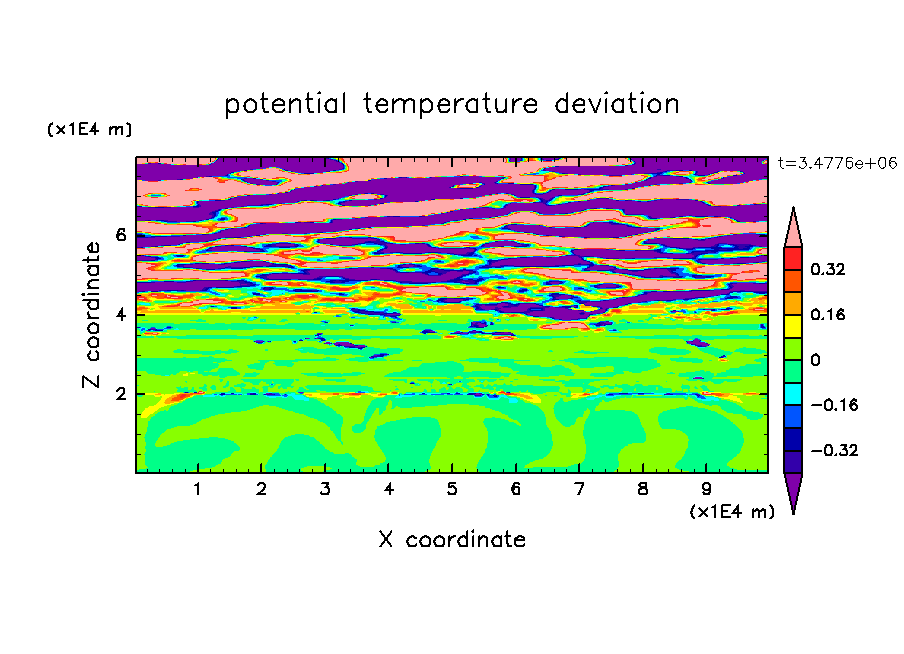 potential temperature deviation

(x1E4 m)

t=3.4776e+06

Z coordinate

6
4
2

0.32
0.16
0
−0.16
−0.32

1 2 3 4 5 6 7 8 9

(x1E4 m)

X coordinate